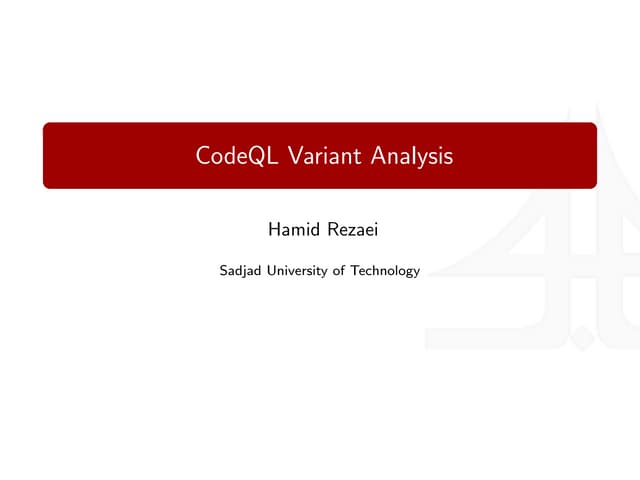 CodeQL Variant Analysis

Hamid Rezaei

Sadjad University of Technology